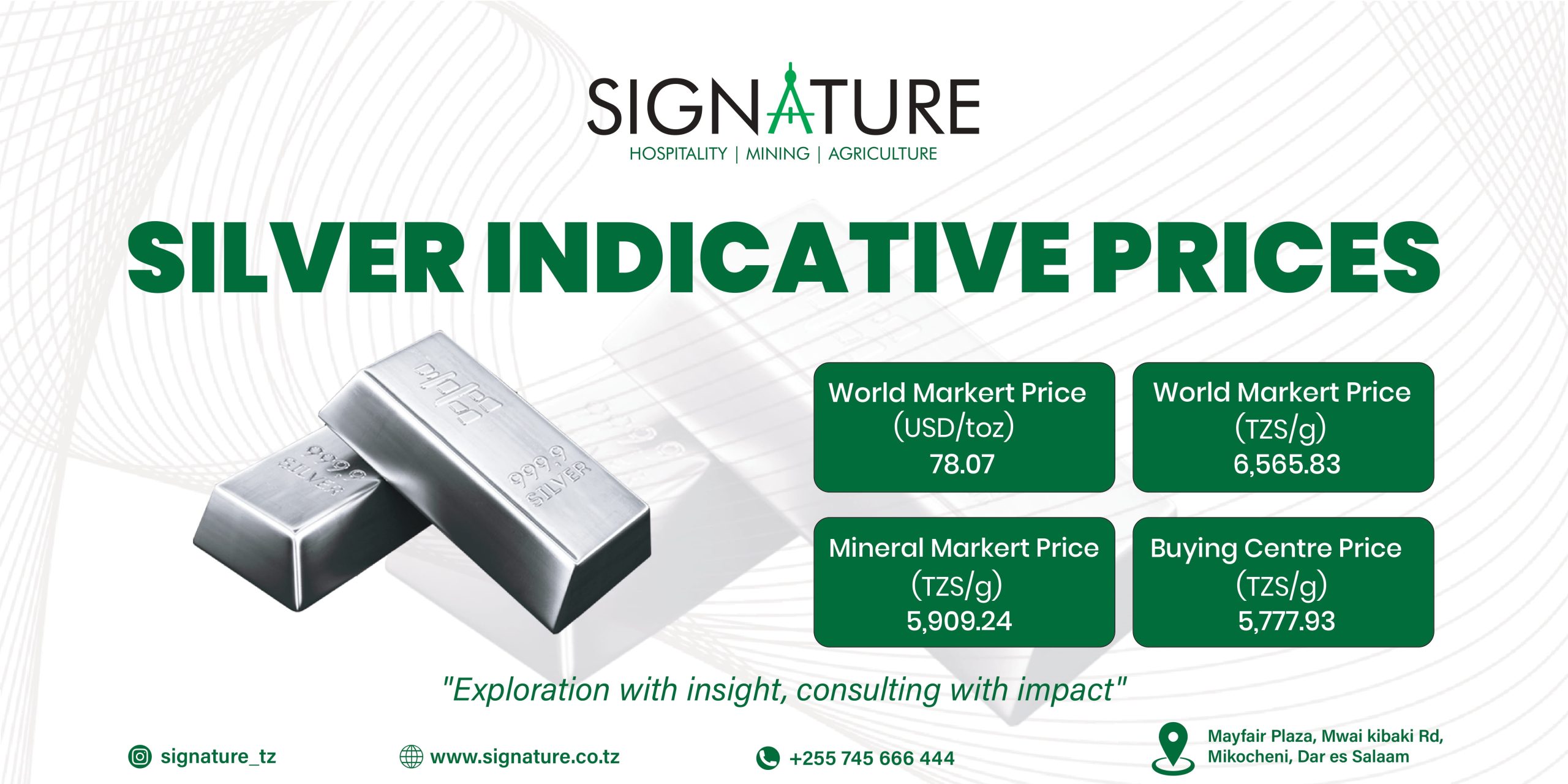 SIGNATURE
HOSPITALITY | MINING | AGRICULTURE

SILVER INDICATIVE PRICES

999.9 SILVER

999.9 SILVER

World Markert Price (USD/toz) 78.07

World Markert Price (TZS/g) 6,565.83

Mineral Markert Price (TZS/g) 5,909.24

Buying Centre Price (TZS/g) 5,777.93

"Exploration with insight, consulting with impact"

signature_tz

www.signature.co.tz

+255 745 666 444

Mayfair Plaza, Mwai kibaki Rd, Mikocheni, Dar es Salaam